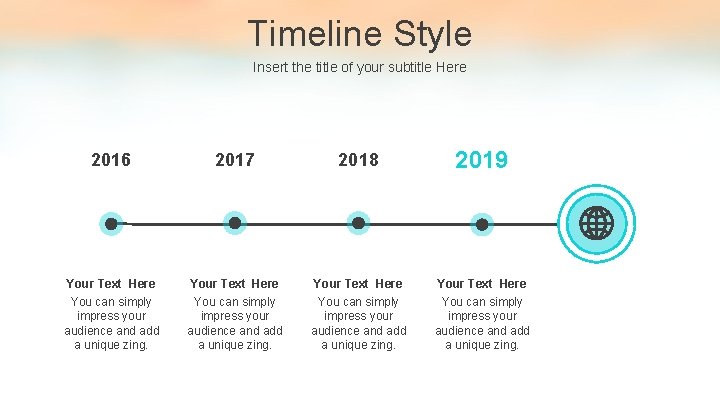 Timeline Style

Insert the title of your subtitle Here

2016

2017

2018

2019

Your Text Here
You can simply impress your audience and add a unique zing.

Your Text Here
You can simply impress your audience and add a unique zing.

Your Text Here
You can simply impress your audience and add a unique zing.

Your Text Here
You can simply impress your audience and add a unique zing.